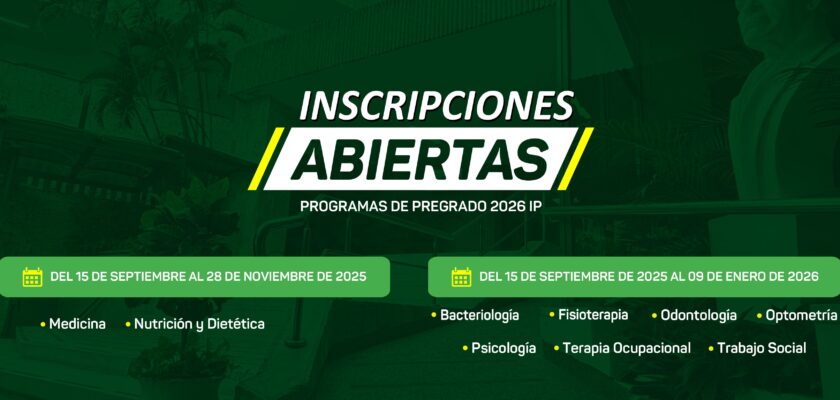 INSCRIPCIONES
ABIERTAS
PROGRAMAS DE PREGRADO 2026 IP

DEL 15 DE SEPTIEMBRE AL 28 DE NOVIEMBRE DE 2025

• Medicina • Nutrición y Dietética

DEL 15 DE SEPTIEMBRE DE 2025 AL 09 DE ENERO DE 2026

• Bacteriología • Fisioterapia • Odontología • Optometría
• Psicología • Terapia Ocupacional • Trabajo Social